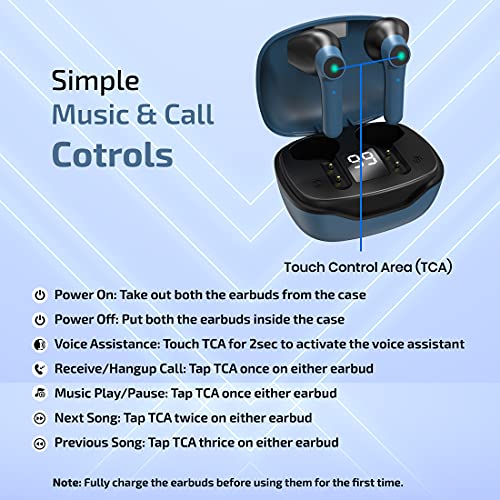 Simple
Music & Call
Cotrols

99

Touch Control Area (TCA)

Power On: Take out both the earbuds from the case

Power Off: Put both the earbuds inside the case

Voice Assistance: Touch TCA for 2sec to activate the voice assistant

Receive/Hangup Call: Tap TCA once on either earbud

Music Play/Pause: Tap TCA once either earbud

Next Song: Tap TCA twice on either earbud

Previous Song: Tap TCA thrice on either earbud

Note: Fully charge the earbuds before using them for the first time.